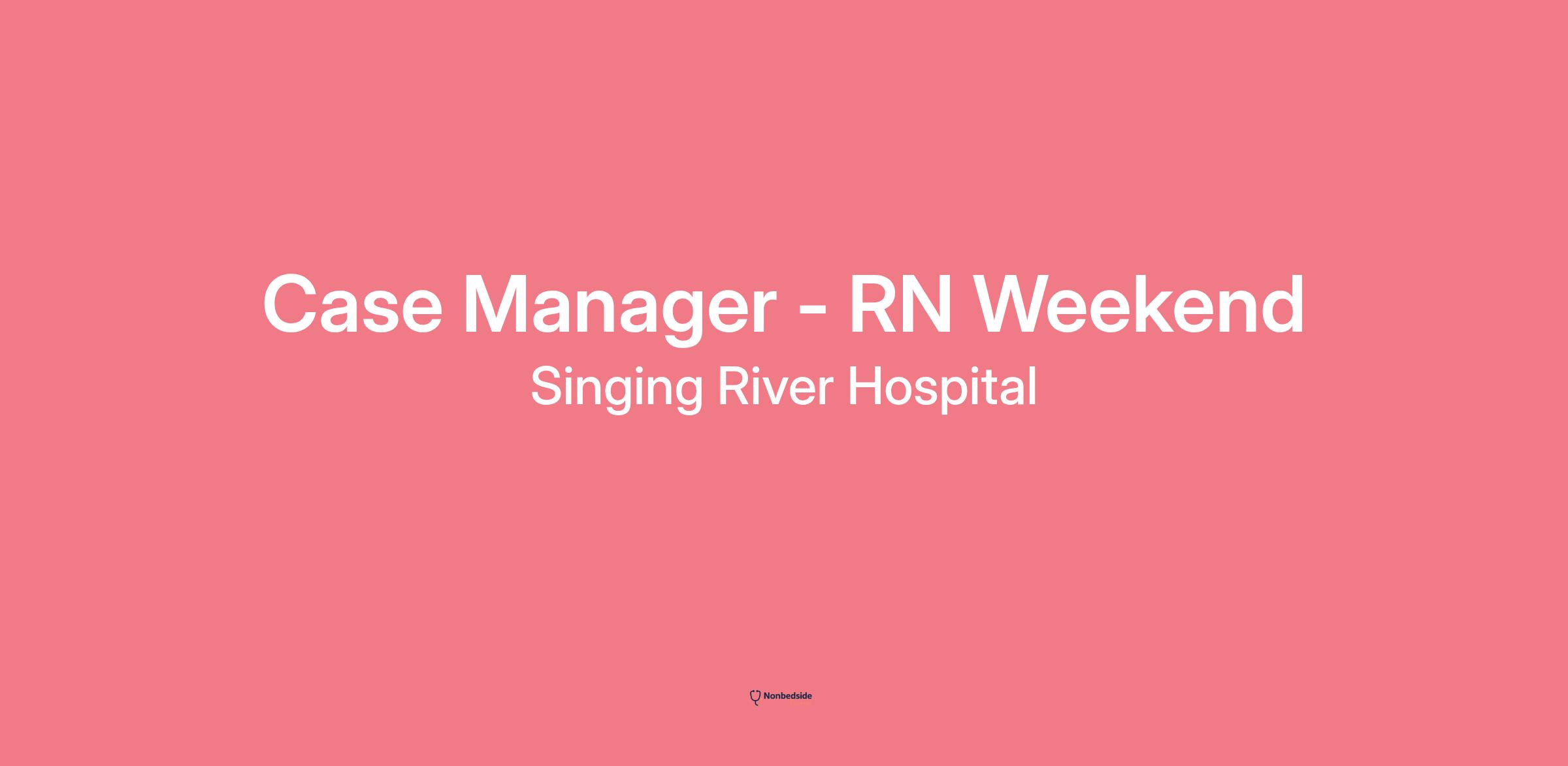 Case Manager - RN Weekend
Singing River Hospital

Nonbedside